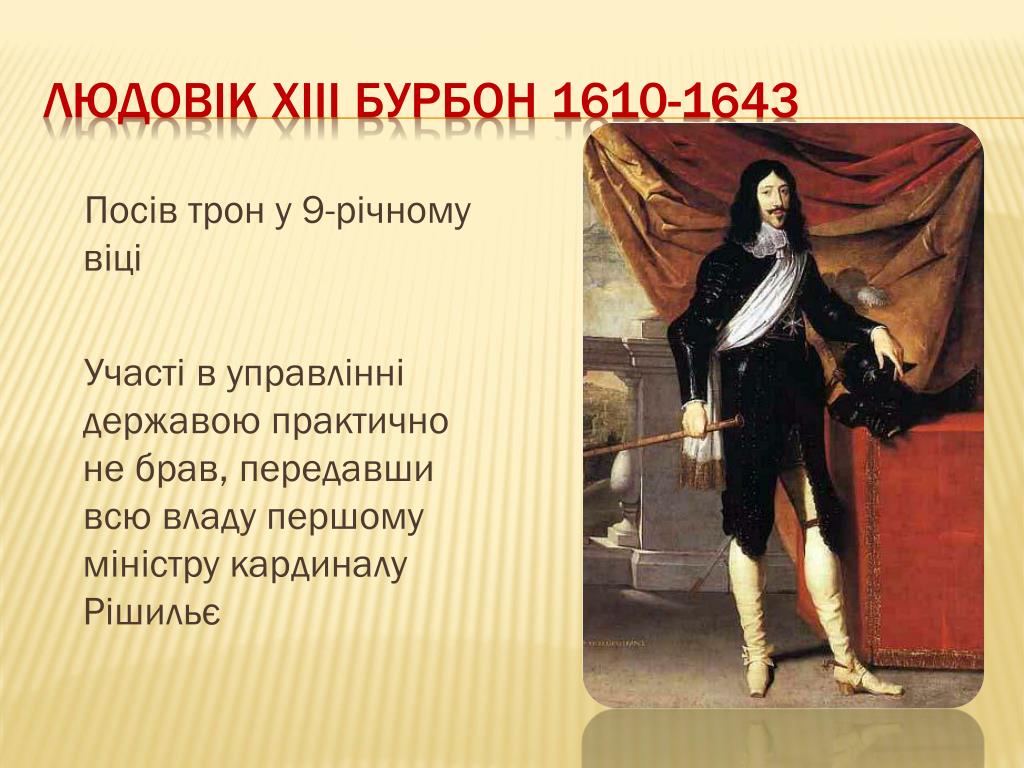 ЛЮДОВІК XIII БУРБОН 1610-1643

Посів трон у 9-річному віці

Участі в управлінні державою практично не брав, передавши всю владу першому міністру кардиналу Рішильє